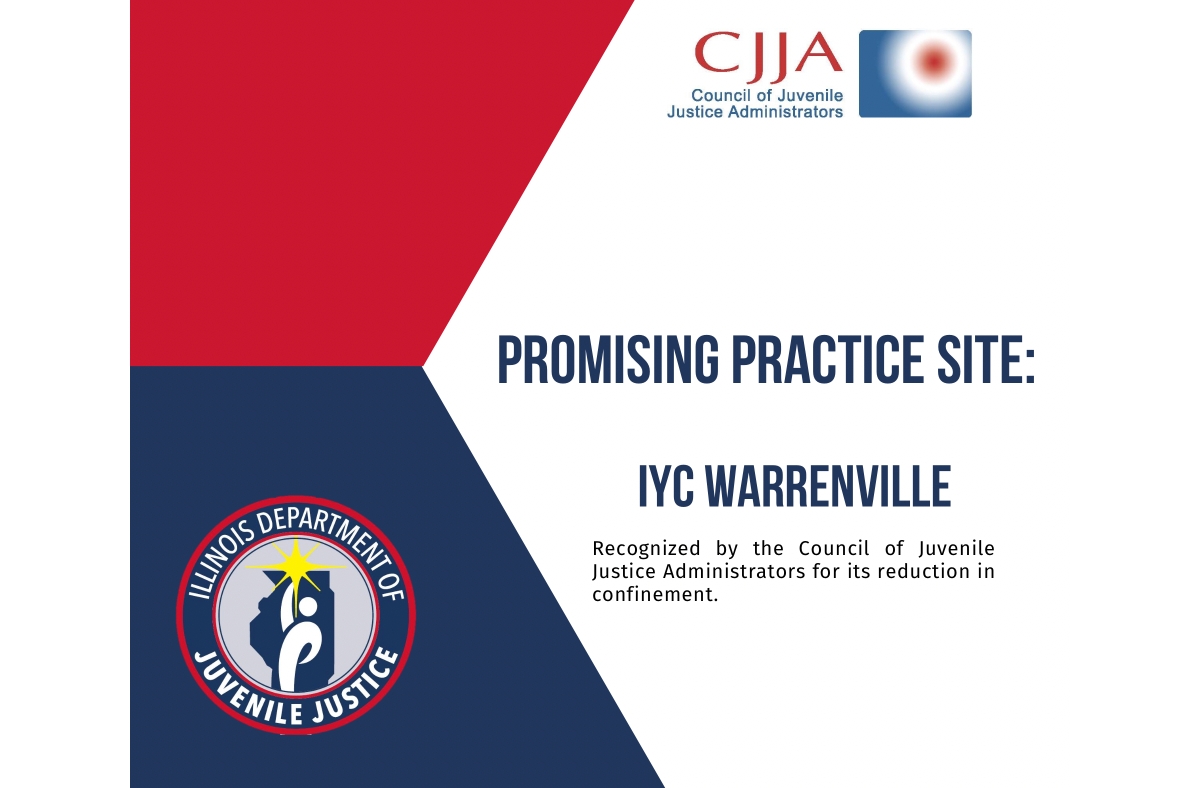 CJJA
Council of Juvenile Justice Administrators

PROMISING PRACTICE SITE:

IYC WARRENVILLE

Recognized by the Council of Juvenile Justice Administrators for its reduction in confinement.

ILLINOIS DEPARTMENT OF JUVENILE JUSTICE